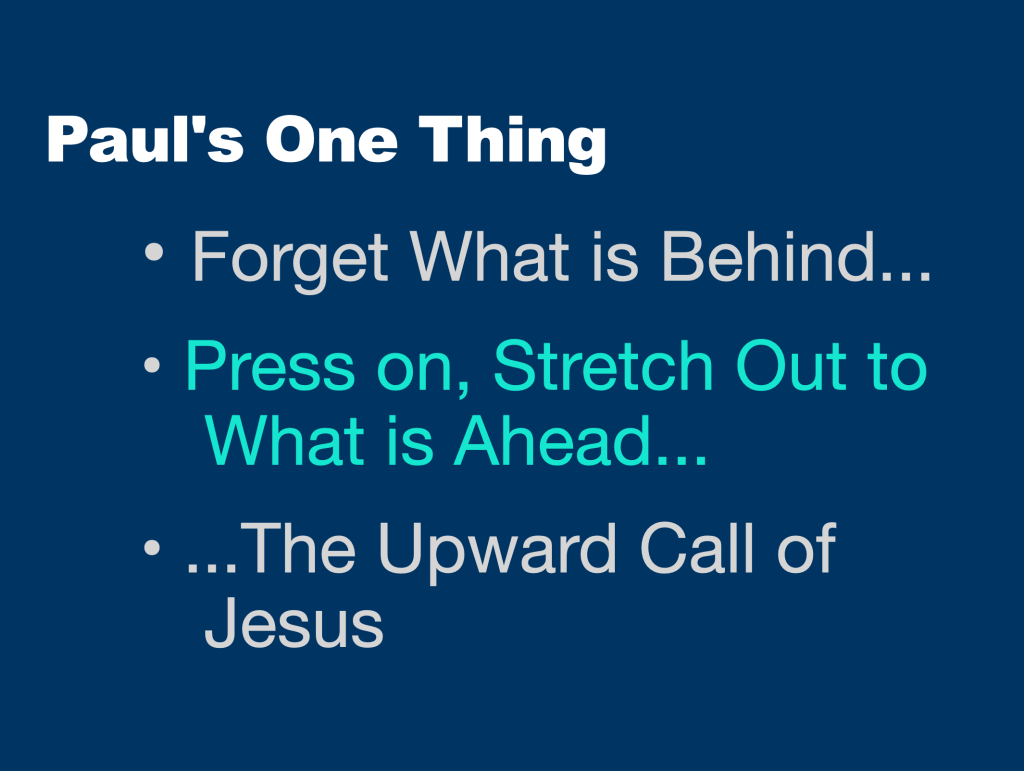 Paul's One Thing

• Forget What is Behind...

• Press on, Stretch Out to What is Ahead...

• ...The Upward Call of Jesus